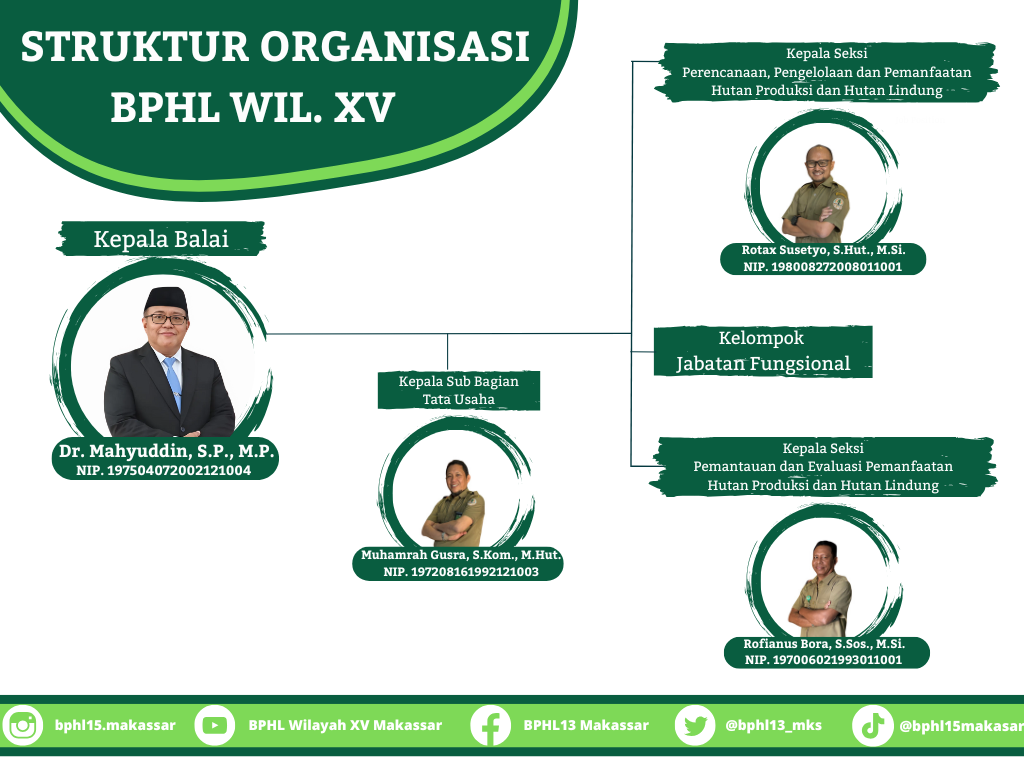 STRUKTUR ORGANISASI
BPHL WIL. XV

Kepala Balai

Dr. Mahyuddin, S.P., M.P.
NIP. 197504072002121004

Kepala Sub Bagian
Tata Usaha

Muhamrah Gusra, S.Kom., M.Hut.
NIP. 197208161992121003

Kepala Seksi
Perencanaan, Pengelolaan dan Pemanfaatan
Hutan Produksi dan Hutan Lindung

Rotax Susetyo, S.Hut., M.Si.
NIP. 198008272008011001

Kelompok
Jabatan Fungsional

Kepala Seksi
Pemantauan dan Evaluasi Pemanfaatan
Hutan Produksi dan Hutan Lindung

Rofianus Bora, S.Sos., M.Si.
NIP. 197006021993011001

bphl15.makassar
BPHL Wilayah XV Makassar
BPHL13 Makassar
@bphl13_mks
@bphl15makassar